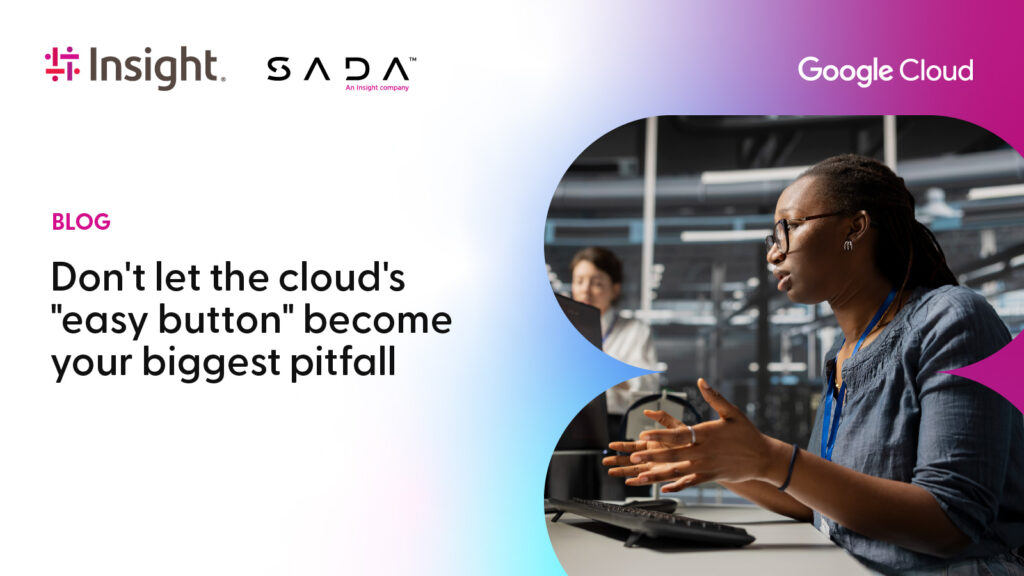 Insight.

SADA™
An Insight company

Google Cloud

BLOG

Don't let the cloud's "easy button" become your biggest pitfall